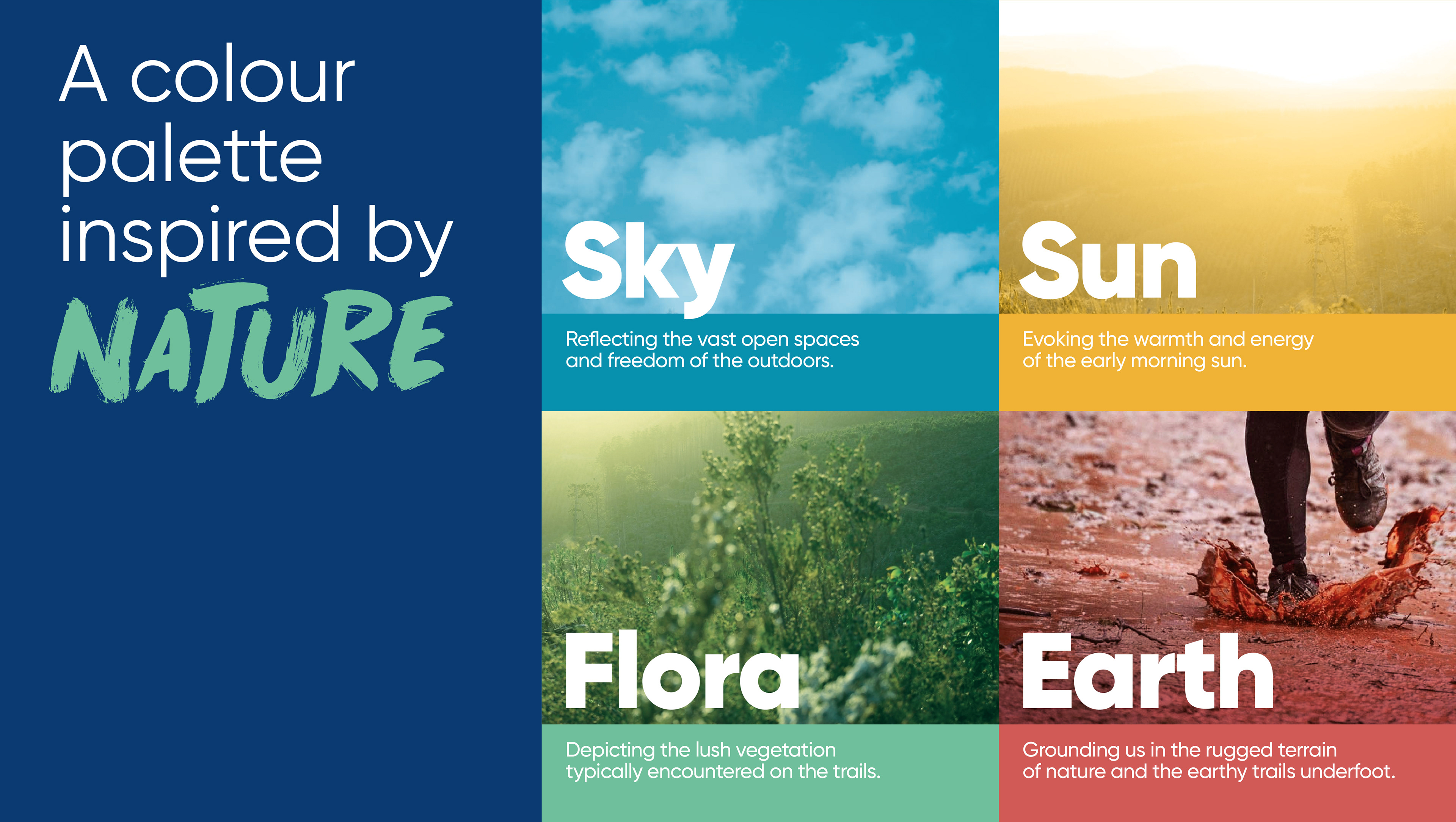 A colour palette inspired by NATURE

Sky

Reflecting the vast open spaces and freedom of the outdoors.

Sun

Evoking the warmth and energy of the early morning sun.

Flora

Depicting the lush vegetation typically encountered on the trails.

Earth

Grounding us in the rugged terrain of nature and the earthy trails underfoot.